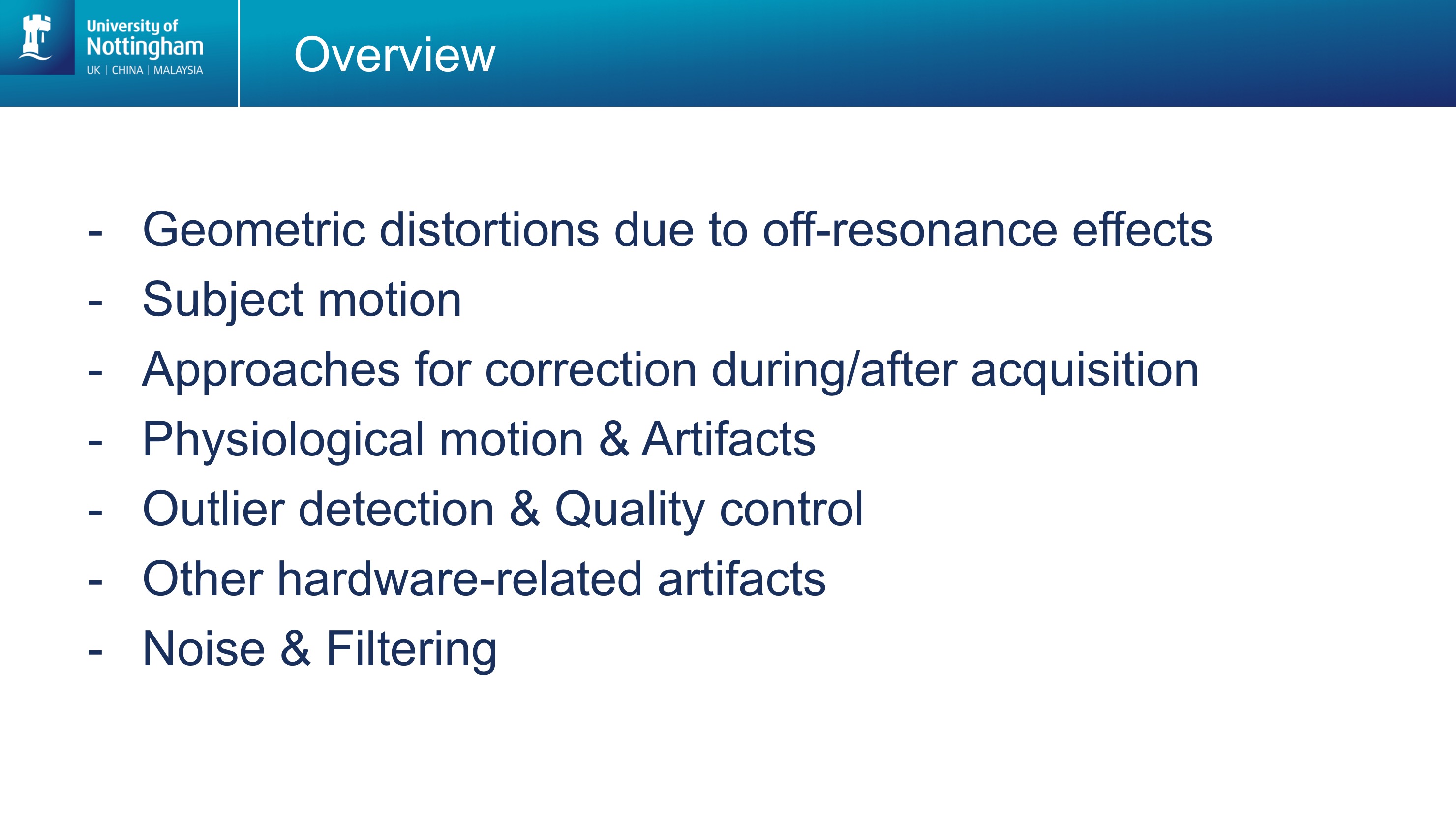 University of Nottingham
UK | CHINA | MALAYSIA

Overview

- Geometric distortions due to off-resonance effects
- Subject motion
- Approaches for correction during/after acquisition
- Physiological motion & Artifacts
- Outlier detection & Quality control
- Other hardware-related artifacts
- Noise & Filtering